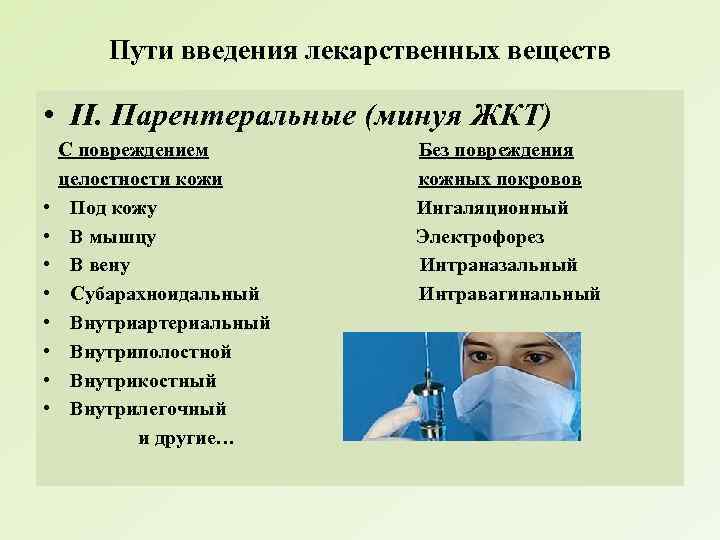 Пути введения лекарственных веществ

• II. Парентеральные (минуя ЖКТ)

С повреждением целостности кожи
• Под кожу
• В мышцу
• В вену
• Субарахноидальный
• Внутриартериальный
• Внутриполостной
• Внутрикостный
• Внутрилегочный
и другие…

Без повреждения кожных покровов
Ингаляционный
Электрофорез
Интраназальный
Интравагинальный